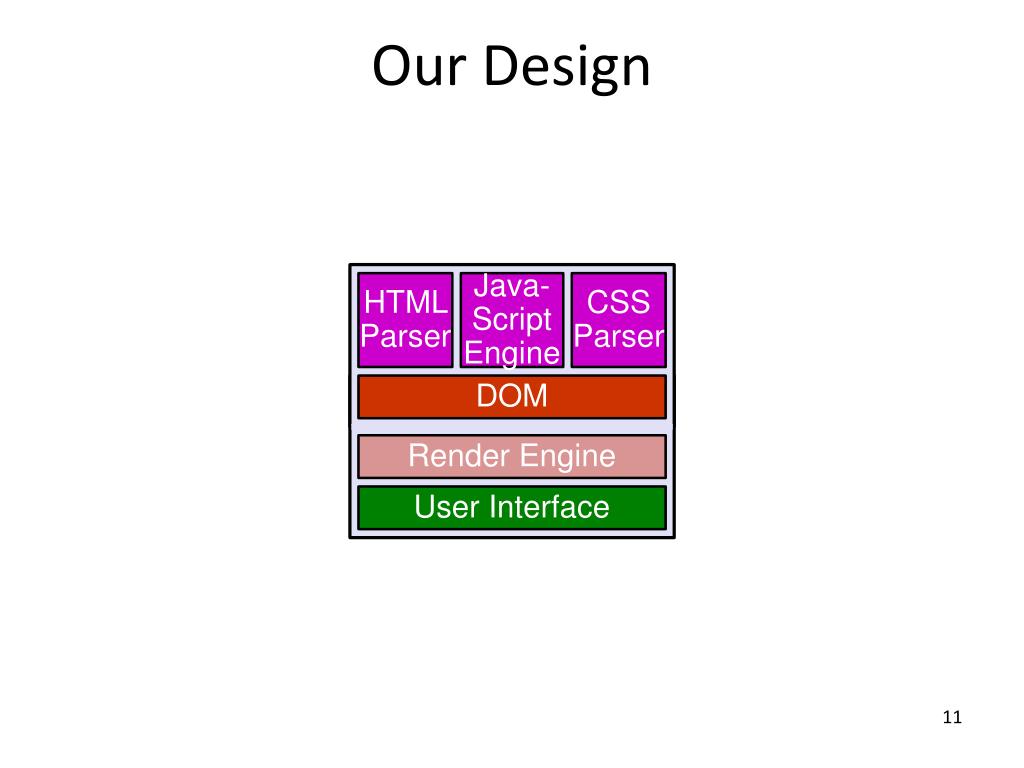 Our Design

HTML Parser

Java-Script Engine

CSS Parser

DOM

Render Engine

User Interface

11